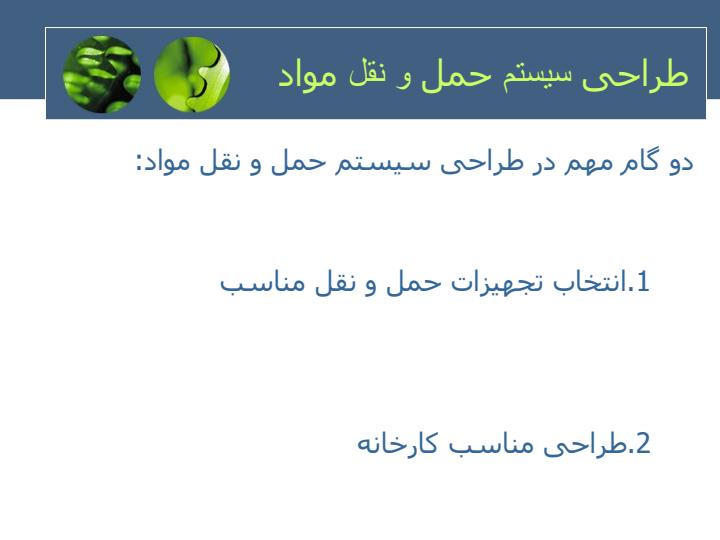 طراحی سیستم حمل و نقل مواد

دو گام مهم در طراحی سیستم حمل و نقل مواد:

1.انتخاب تجهیزات حمل و نقل مناسب

2.طراحی مناسب کارخانه